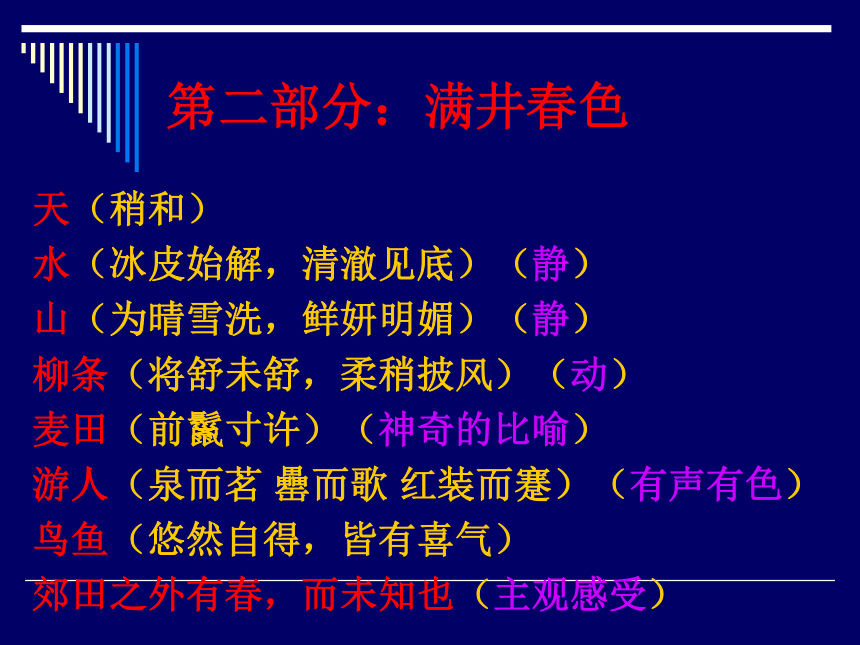 第二部分：满井春色

天（稍和）
水（冰皮始解，清澈见底）（静）
山（为晴雪洗，鲜妍明媚）（静）
柳条（将舒未舒，柔稍披风）（动）
麦田（前鬣寸许）（神奇的比喻）
游人（泉而茗 罍而歌 红装而蹇）（有声有色）
鸟鱼（悠然自得，皆有喜气）
郊田之外有春，而未知也（主观感受）